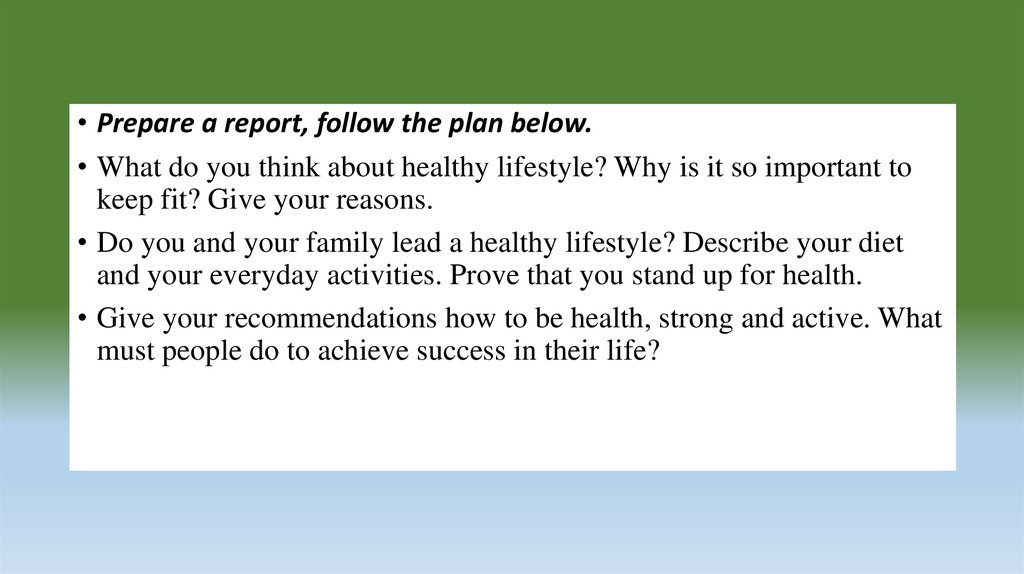 • Prepare a report, follow the plan below.

• What do you think about healthy lifestyle? Why is it so important to keep fit? Give your reasons.

• Do you and your family lead a healthy lifestyle? Describe your diet and your everyday activities. Prove that you stand up for health.

• Give your recommendations how to be health, strong and active. What must people do to achieve success in their life?